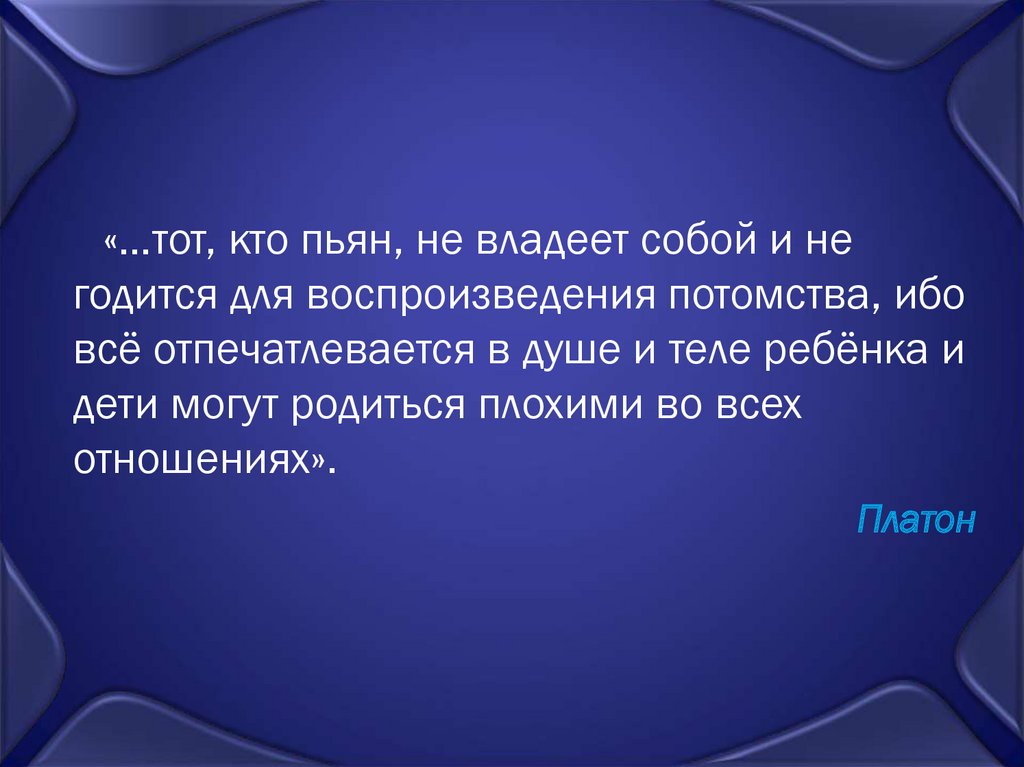 «…тот, кто пьян, не владеет собой и не годится для воспроизведения потомства, ибо всё отпечатлевается в душе и теле ребёнка и дети могут родиться плохими во всех отношениях».

Платон